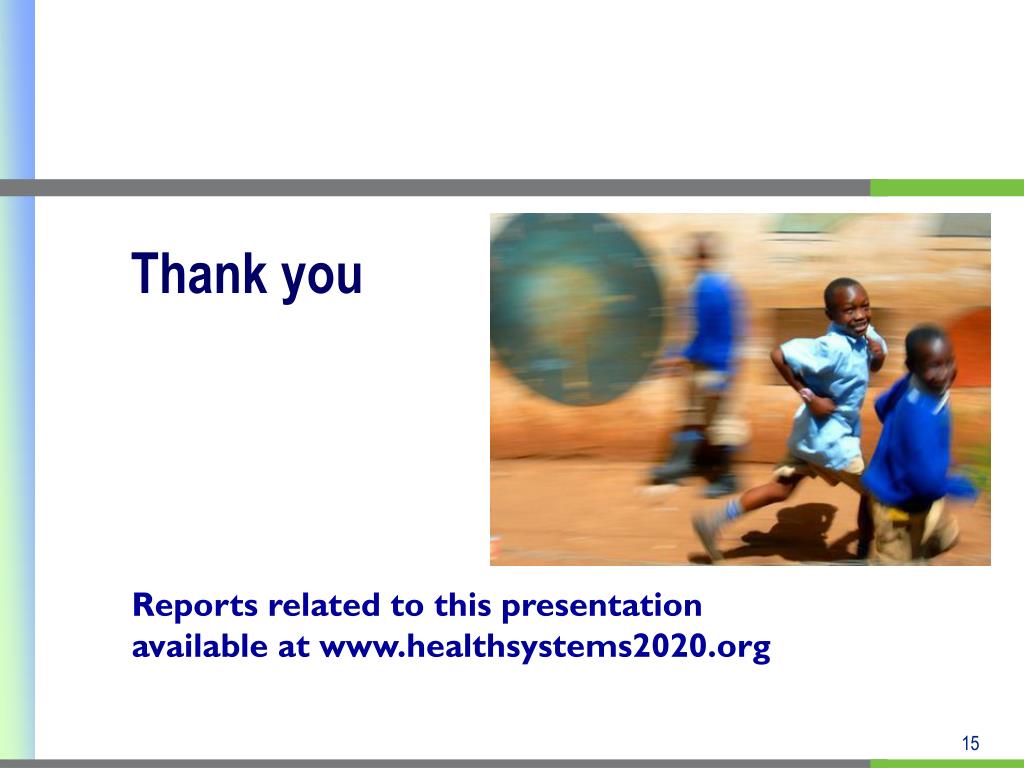 Thank you

Reports related to this presentation available at www.healthsystems2020.org

15